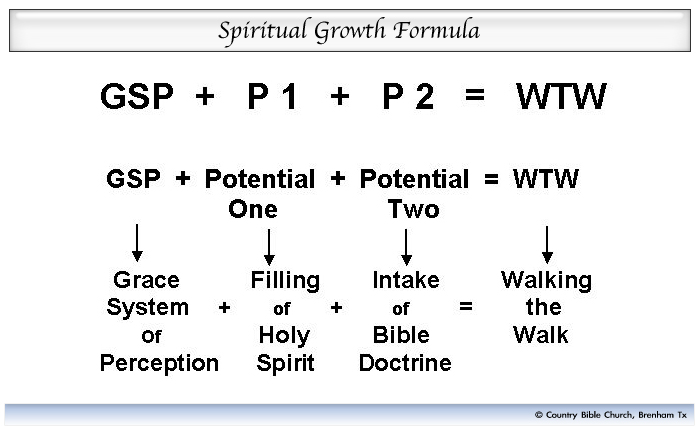 Spiritual Growth Formula

GSP + P 1 + P 2 = WTW

GSP + Potential One + Potential Two = WTW

Grace System of Perception + Filling of Holy Spirit + Intake of Bible Doctrine = Walking the Walk

© Country Bible Church, Brenham Tx